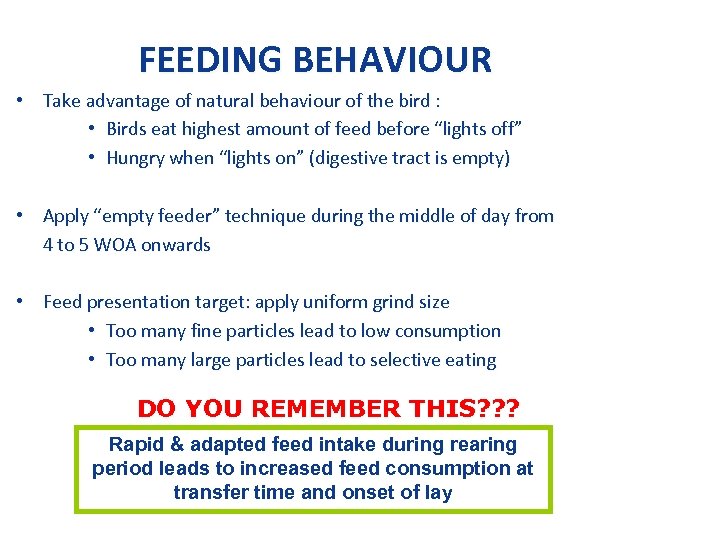 FEEDING BEHAVIOUR

• Take advantage of natural behaviour of the bird :
  • Birds eat highest amount of feed before “lights off”
  • Hungry when “lights on” (digestive tract is empty)

• Apply “empty feeder” technique during the middle of day from 4 to 5 WOA onwards

• Feed presentation target: apply uniform grind size
  • Too many fine particles lead to low consumption
  • Too many large particles lead to selective eating

DO YOU REMEMBER THIS???

Rapid & adapted feed intake during rearing period leads to increased feed consumption at transfer time and onset of lay